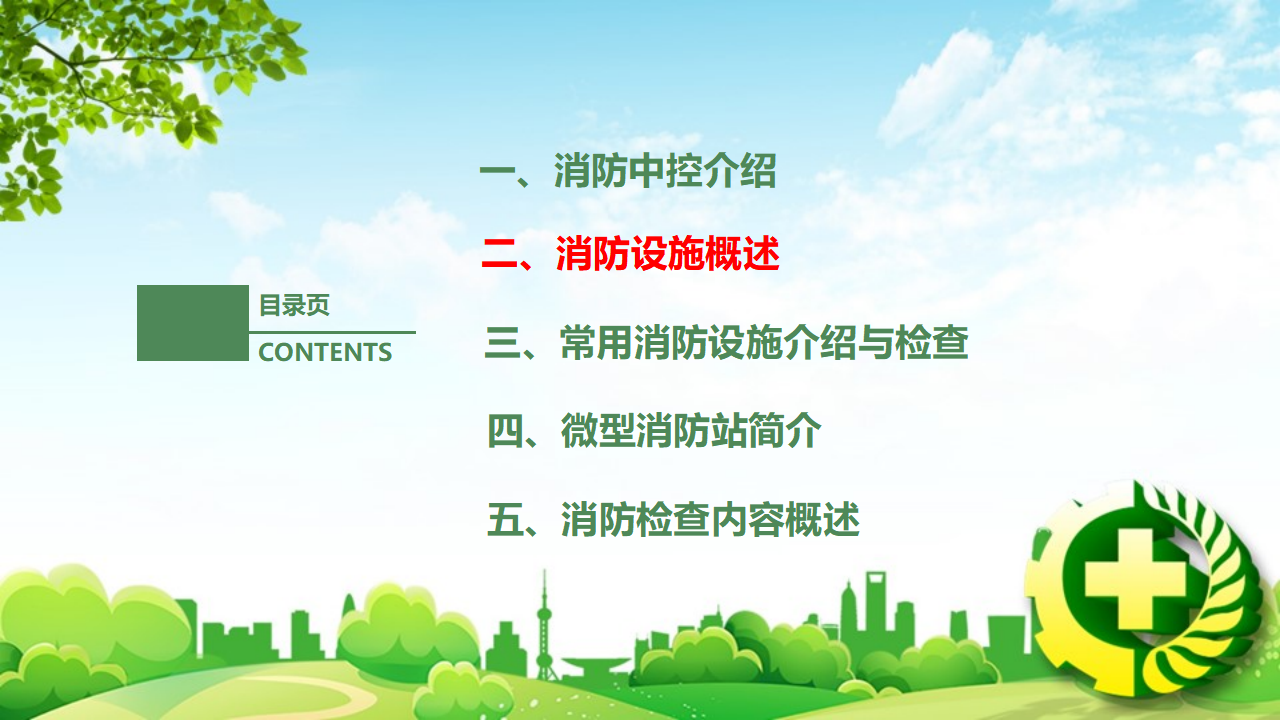 目录页
CONTENTS

一、消防中控介绍

二、消防设施概述

三、常用消防设施介绍与检查

四、微型消防站简介

五、消防检查内容概述